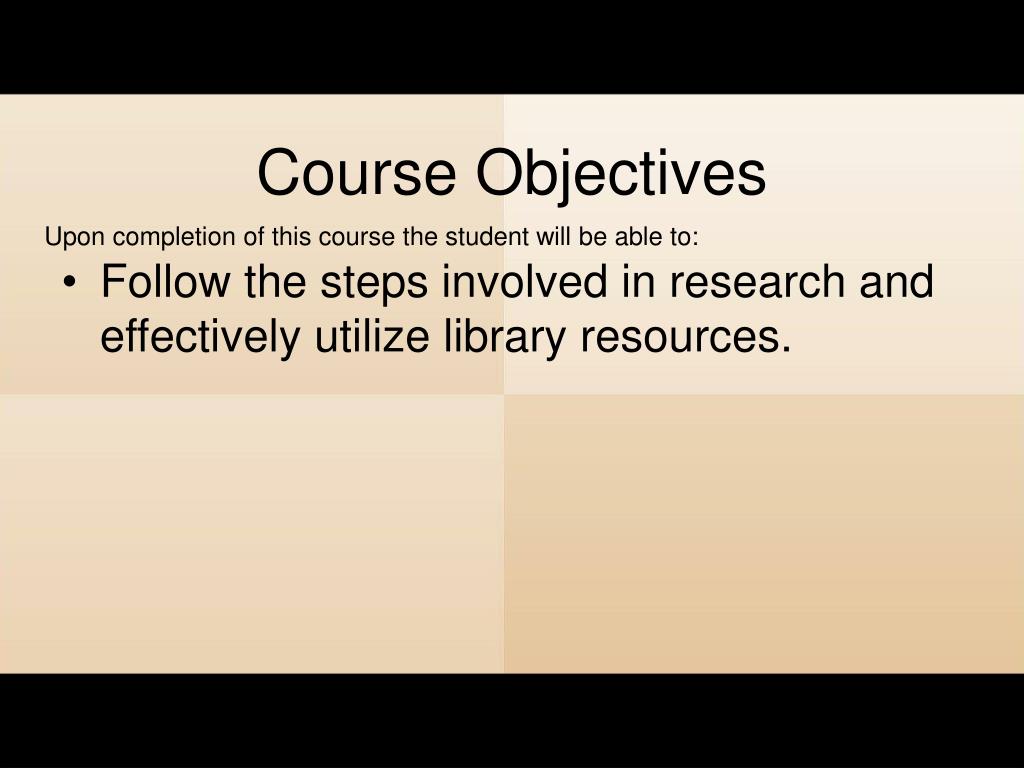 Course Objectives

Upon completion of this course the student will be able to:

• Follow the steps involved in research and effectively utilize library resources.